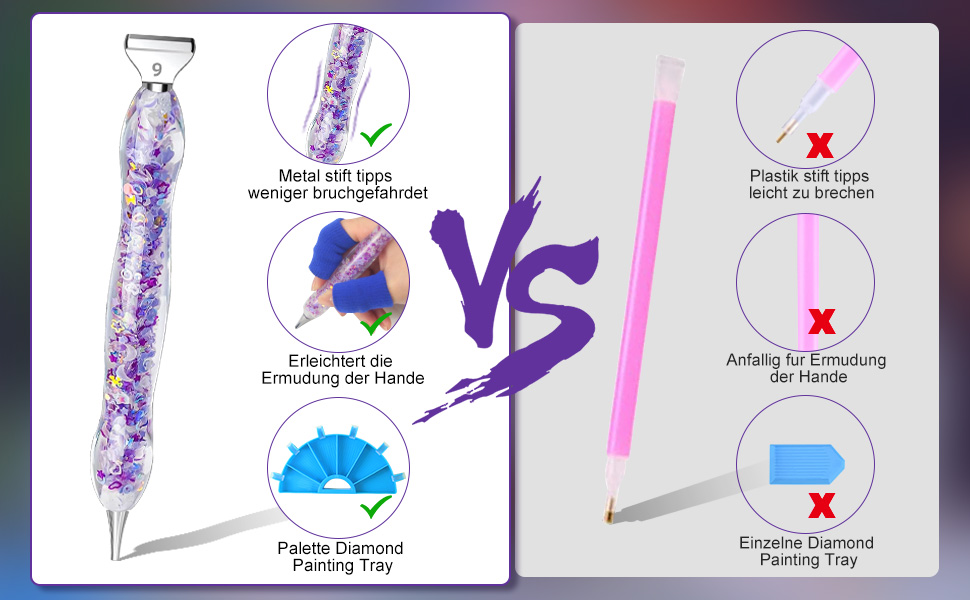 9

Metal stift tipps
weniger bruchgefahrdet

Erleichtert die
Ermudung der Hande

Palette Diamond
Painting Tray

VS

Plastik stift tipps
leicht zu brechen

Anfallig fur Ermudung
der Hande

Einzelne Diamond
Painting Tray